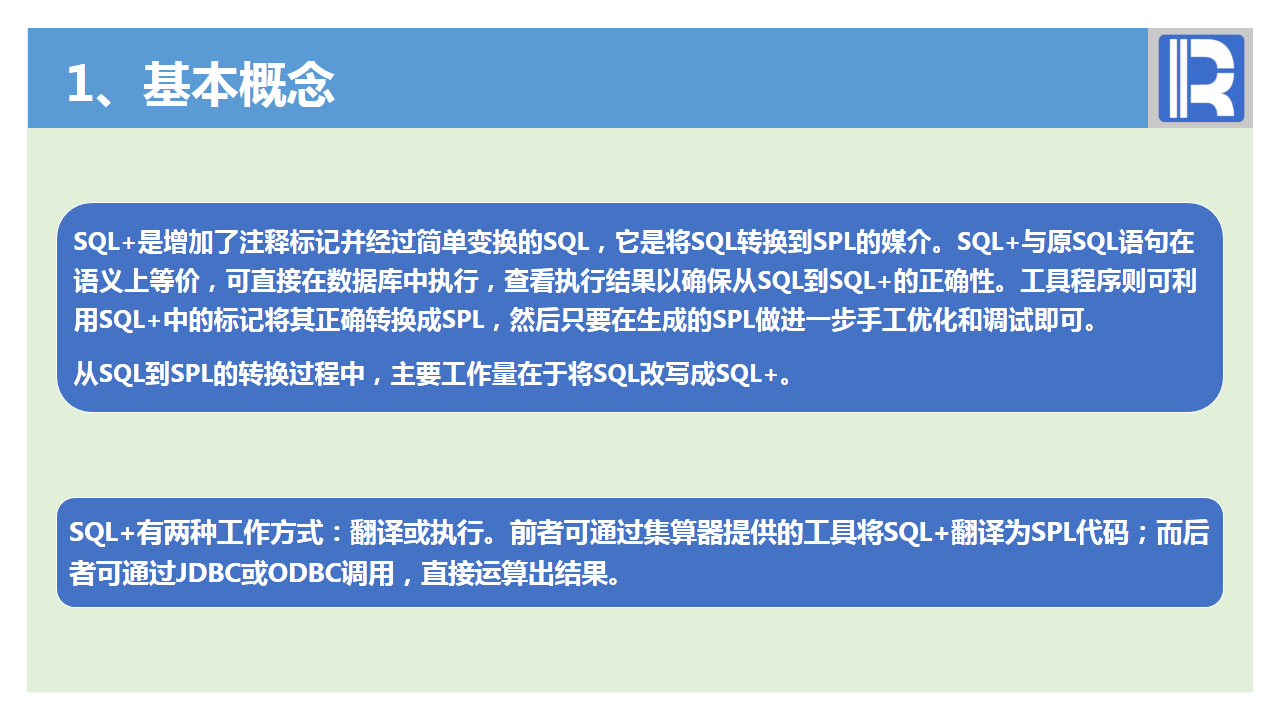 1、基本概念

SQL+是增加了注释标记并经过简单变换的SQL，它是将SQL转换到SPL的媒介。SQL+与原SQL语句在语义上等价，可直接在数据库中执行，查看执行结果以确保从SQL到SQL+的正确性。工具程序则可利用SQL+中的标记将其正确转换成SPL，然后只要在生成的SPL做进一步手工优化和调试即可。

从SQL到SPL的转换过程中，主要工作量在于将SQL改写成SQL+。

SQL+有两种工作方式：翻译或执行。前者可通过集算器提供的工具将SQL+翻译为SPL代码；而后者可通过JDBC或ODBC调用，直接运算出结果。